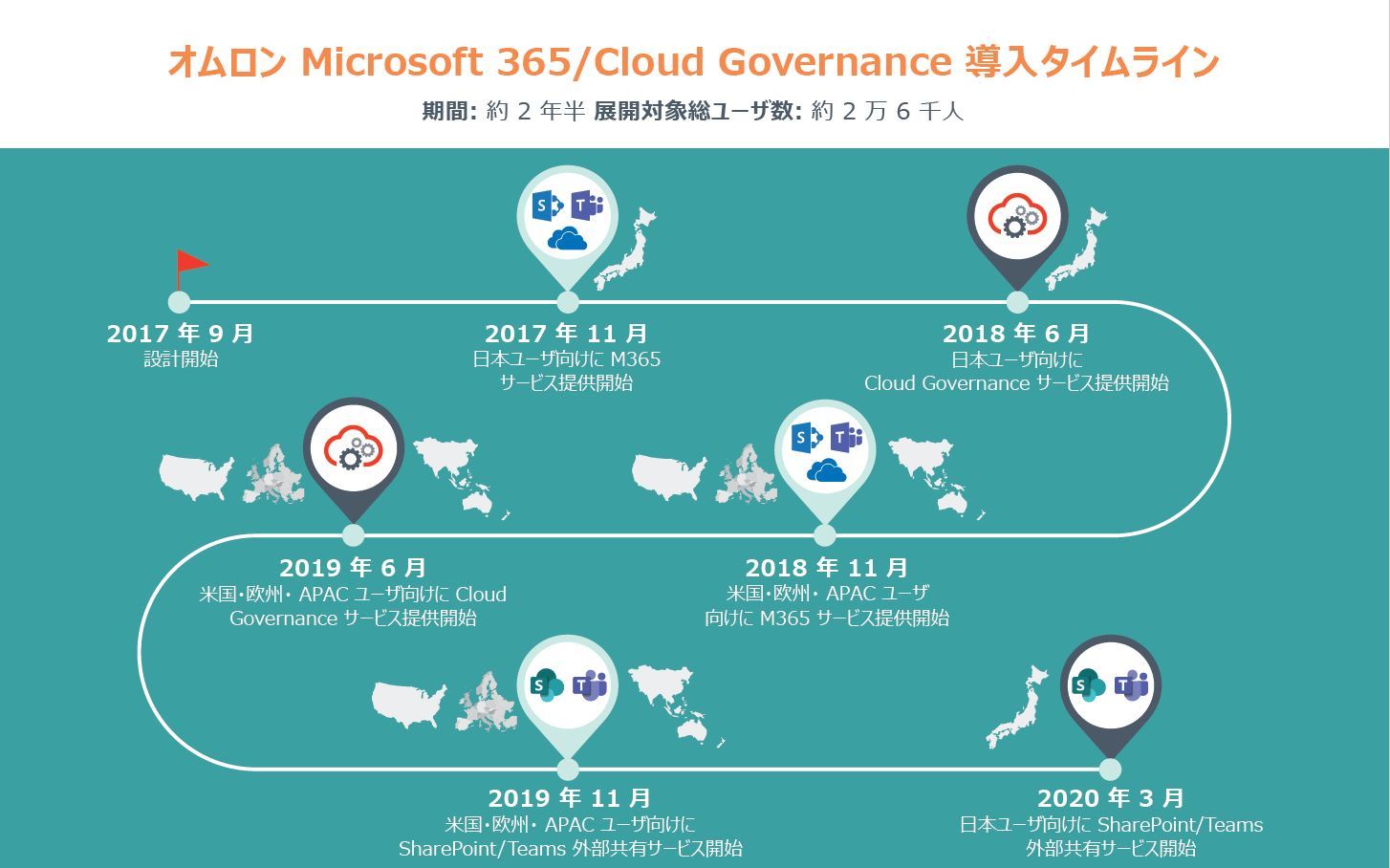 オムロン Microsoft 365/Cloud Governance 導入タイムライン

期間: 約 2 年半 展開対象総ユーザ数: 約 2 万 6 千人

2017 年 9 月
設計開始

2017 年 11 月
日本ユーザ向けに M365 サービス提供開始

2018 年 6 月
日本ユーザ向けに Cloud Governance サービス提供開始

2019 年 6 月
米国・欧州・ APAC ユーザ向けに Cloud Governance サービス提供開始

2018 年 11 月
米国・欧州・ APAC ユーザ向けに M365 サービス提供開始

2019 年 11 月
米国・欧州・ APAC ユーザ向けに SharePoint/Teams 外部共有サービス開始

2020 年 3 月
日本ユーザ向けに SharePoint/Teams 外部共有サービス開始